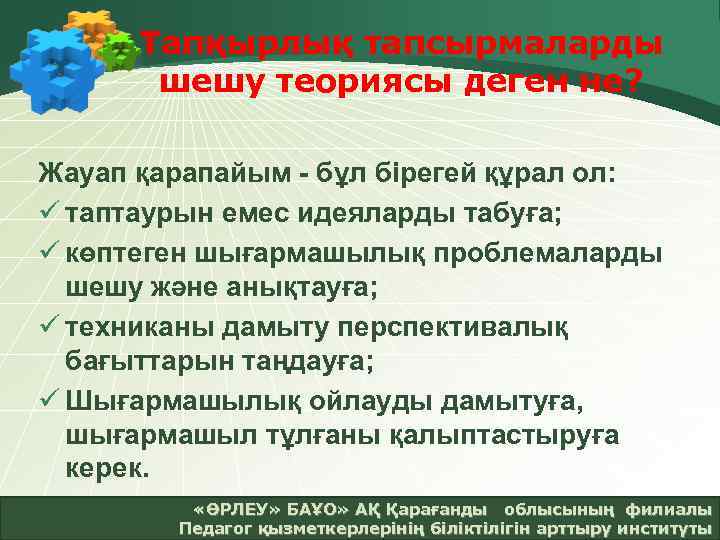 Тапқырлық тапсырмаларды шешу теориясы деген не?

Жауап қарапайым - бұл бірегей құрал ол:
✓ таптаурын емес идеяларды табуға;
✓ көптеген шығармашылық проблемаларды шешу және анықтауға;
✓ техниканы дамыту перспективалық бағыттарын таңдауға;
✓ Шығармашылық ойлауды дамытуға, шығармашыл тұлғаны қалыптастыруға керек.

«ӨРЛЕУ» БАҰО» АҚ Қарағанды облысының филиалы
Педагог қызметкерлерінің біліктілігін арттыру институты